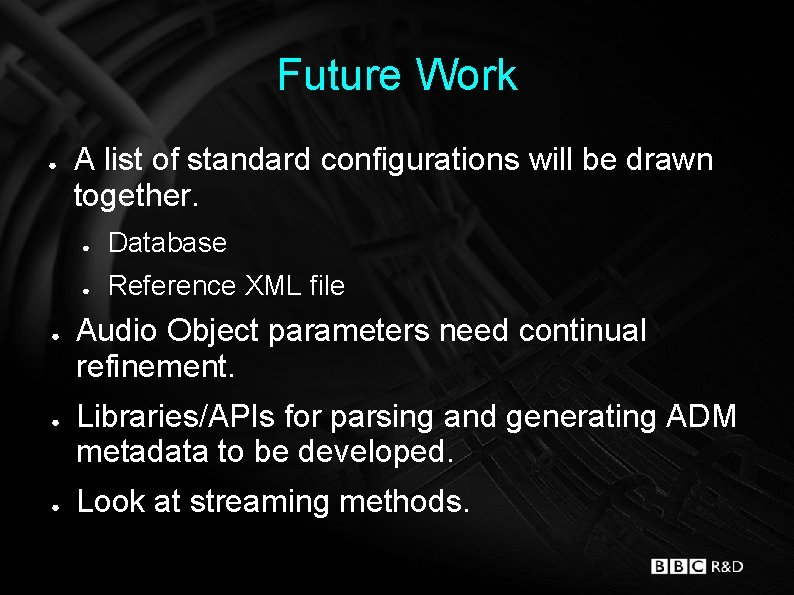 Future Work

- A list of standard configurations will be drawn together.
  - Database
  - Reference XML file
- Audio Object parameters need continual refinement.
- Libraries/APIs for parsing and generating ADM metadata to be developed.
- Look at streaming methods.

BBC R&D